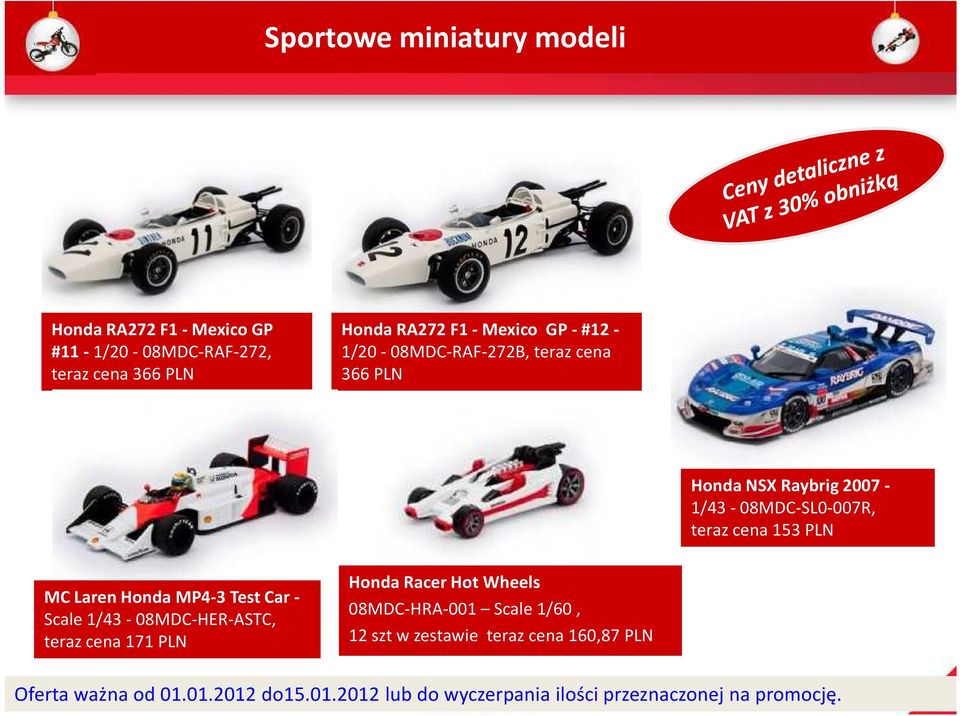 Sportowe miniatury modeli

Ceny detaliczne z VAT z 30% obniżką

Honda RA272 F1 - Mexico GP #11 - 1/20 - 08MDC-RAF-272, teraz cena 366 PLN

Honda RA272 F1 - Mexico GP - #12 - 1/20 - 08MDC-RAF-272B, teraz cena 366 PLN

Honda NSX Raybrig 2007 - 1/43 - 08MDC-SL0-007R, teraz cena 153 PLN

MC Laren Honda MP4-3 Test Car - Scale 1/43 - 08MDC-HER-ASTC, teraz cena 171 PLN

Honda Racer Hot Wheels
08MDC-HRA-001 – Scale 1/60 ,
12 szt w zestawie teraz cena 160,87 PLN

Oferta ważna od 01.01.2012 do15.01.2012 lub do wyczerpania ilości przeznaczonej na promocję.